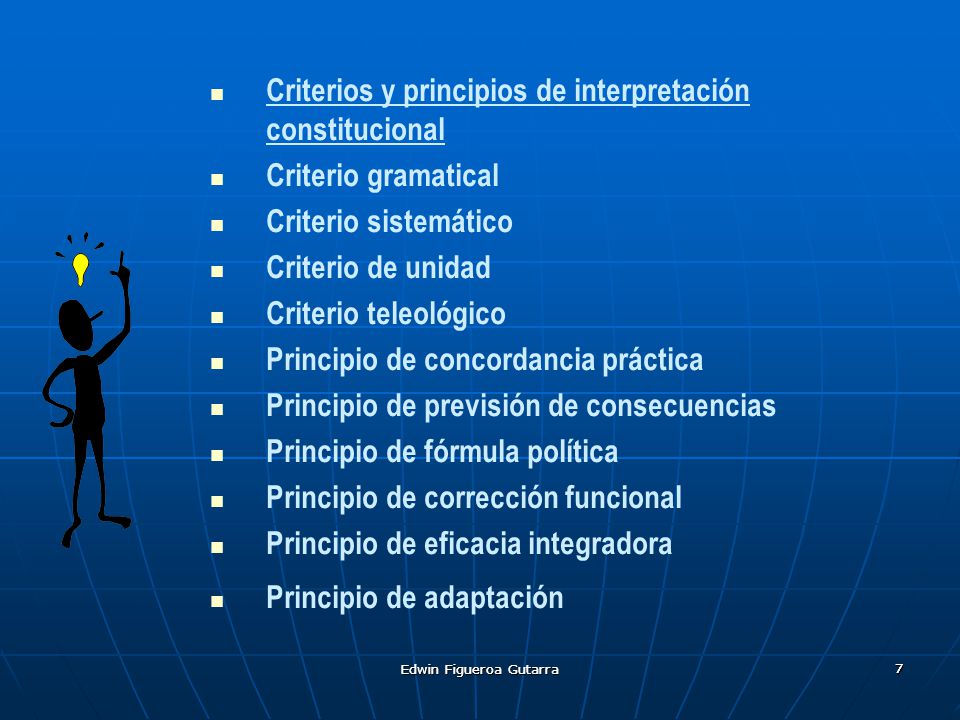 - Criterios y principios de interpretación constitucional
- Criterio gramatical
- Criterio sistemático
- Criterio de unidad
- Criterio teleológico
- Principio de concordancia práctica
- Principio de previsión de consecuencias
- Principio de fórmula política
- Principio de corrección funcional
- Principio de eficacia integradora
- Principio de adaptación

Edwin Figueroa Gutarra

7